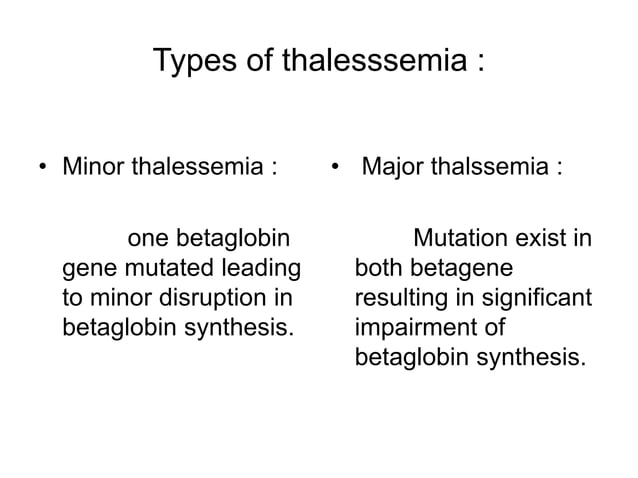 Types of thalesssemia :

• Minor thalessemia :

one betaglobin gene mutated leading to minor disruption in betaglobin synthesis.

• Major thalssemia :

Mutation exist in both betagene resulting in significant impairment of betaglobin synthesis.